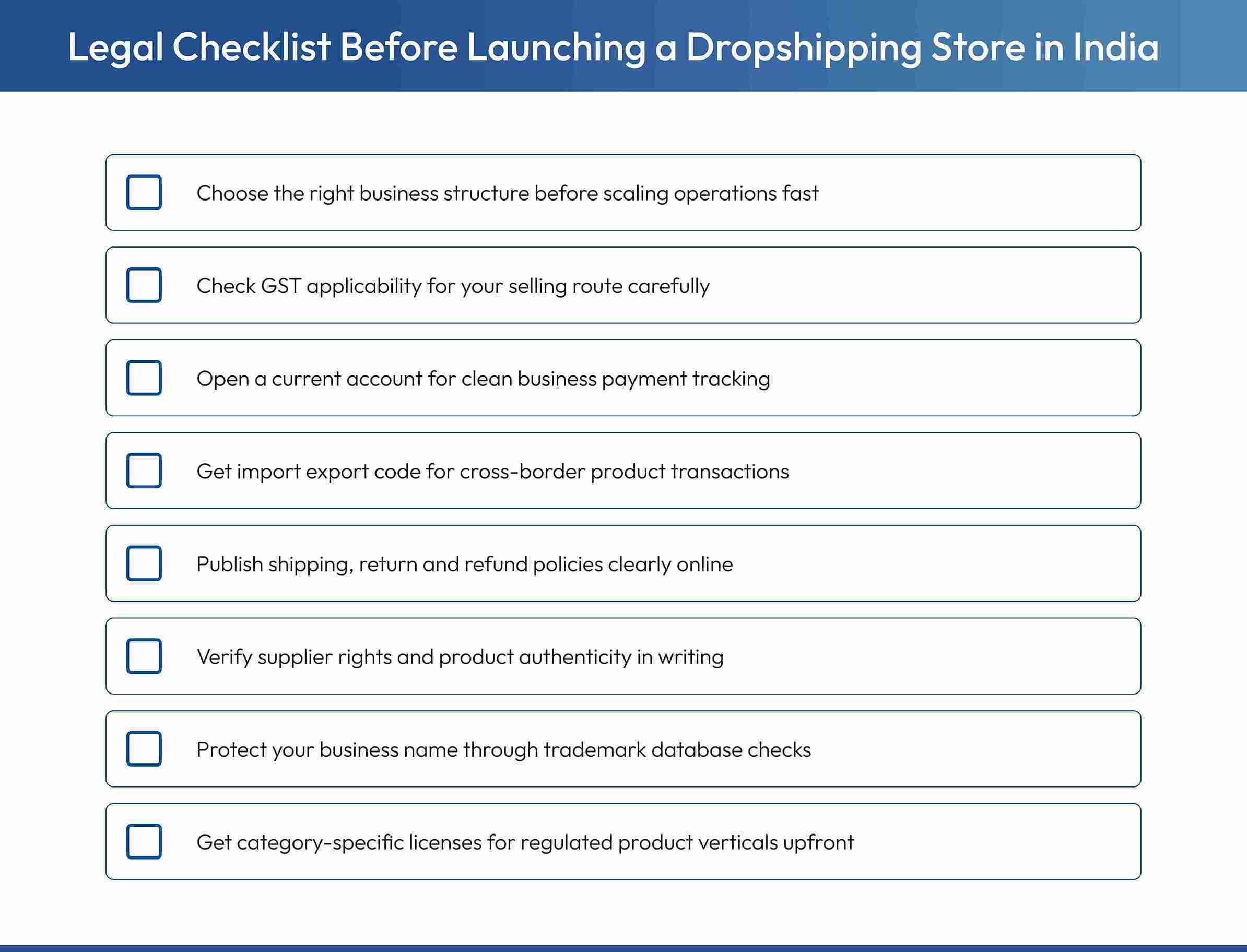 Legal Checklist Before Launching a Dropshipping Store in India

Choose the right business structure before scaling operations fast

Check GST applicability for your selling route carefully

Open a current account for clean business payment tracking

Get import export code for cross-border product transactions

Publish shipping, return and refund policies clearly online

Verify supplier rights and product authenticity in writing

Protect your business name through trademark database checks

Get category-specific licenses for regulated product verticals upfront